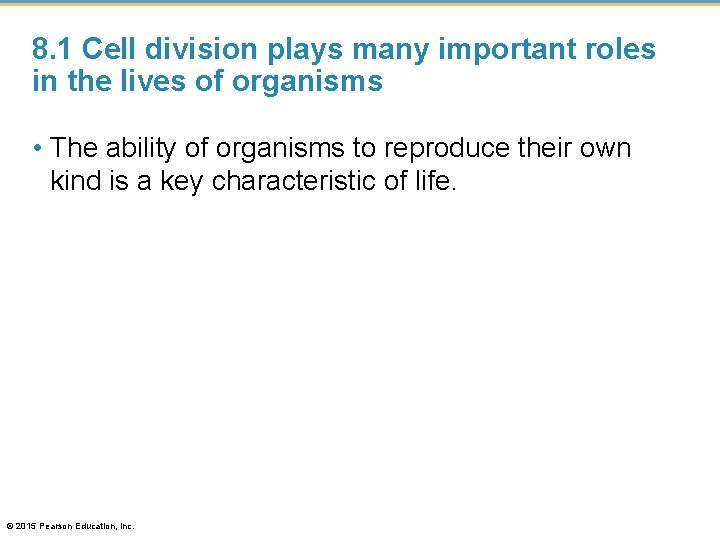 8.1 Cell division plays many important roles in the lives of organisms

• The ability of organisms to reproduce their own kind is a key characteristic of life.

© 2015 Pearson Education, Inc.